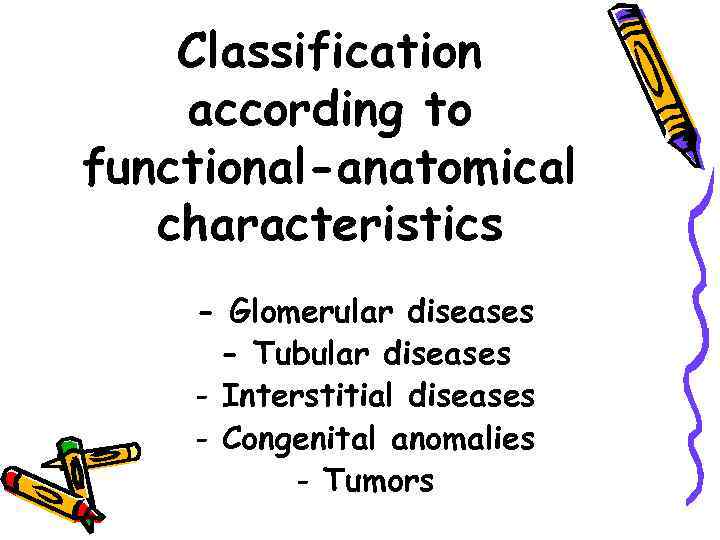 Classification according to functional-anatomical characteristics

- Glomerular diseases
- Tubular diseases
- Interstitial diseases
- Congenital anomalies
- Tumors